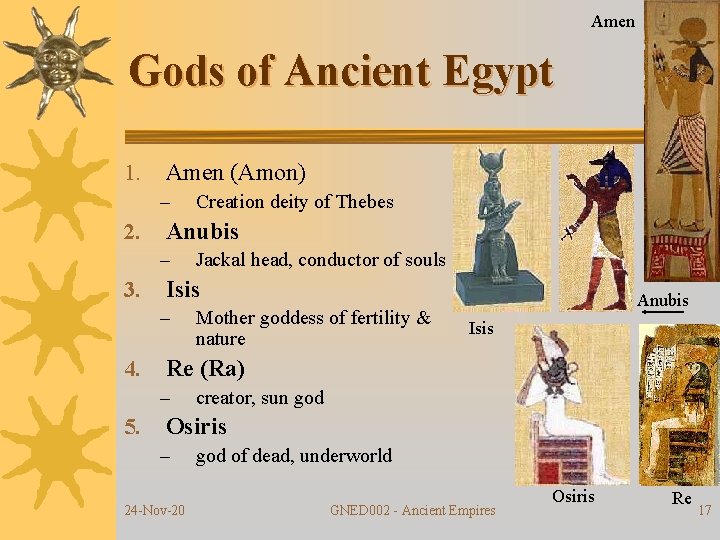 Amen

Gods of Ancient Egypt

1. Amen (Amon)
– Creation deity of Thebes
2. Anubis
– Jackal head, conductor of souls
3. Isis
– Mother goddess of fertility & nature
4. Re (Ra)
– creator, sun god
5. Osiris
– god of dead, underworld

Isis

Anubis

Osiris

Re

24-Nov-20 GNED002 - Ancient Empires 17